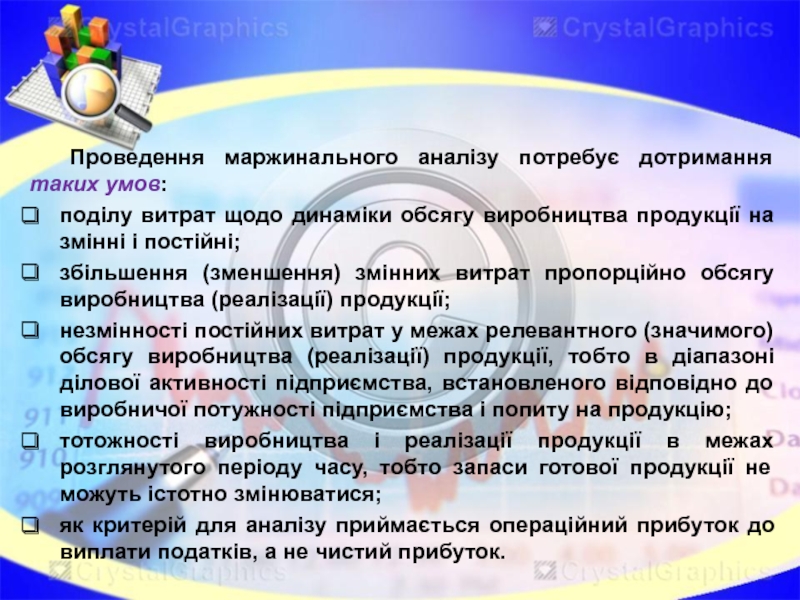 CrystalGraphics CrystalGraphics

Проведення маржинального аналізу потребує дотримання таких умов:

поділу витрат щодо динаміки обсягу виробництва продукції на змінні і постійні;

збільшення (зменшення) змінних витрат пропорційно обсягу виробництва (реалізації) продукції;

незмінності постійних витрат у межах релевантного (значимого) обсягу виробництва (реалізації) продукції, тобто в діапазоні ділової активності підприємства, встановленого відповідно до виробничої потужності підприємства і попиту на продукцію;

тотожності виробництва і реалізації продукції в межах розглянутого періоду часу, тобто запаси готової продукції не можуть істотно змінюватися;

як критерій для аналізу приймається операційний прибуток до виплати податків, а не чистий прибуток.

CrystalGraphics CrystalGraphics